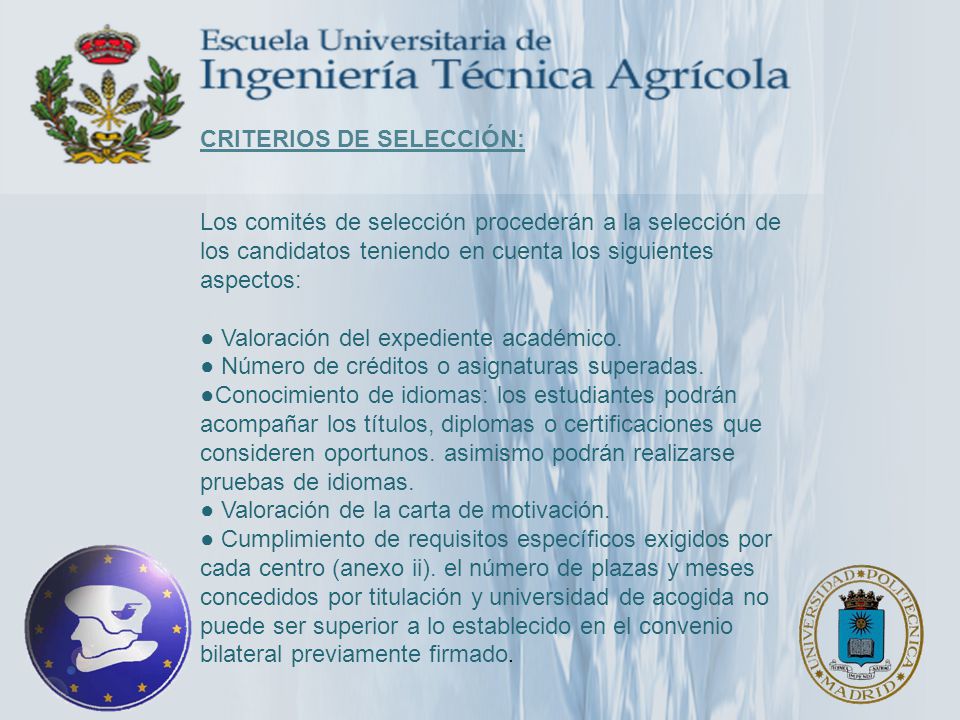 Escuela Universitaria de
Ingeniería Técnica Agrícola

CRITERIOS DE SELECCIÓN:

Los comités de selección procederán a la selección de los candidatos teniendo en cuenta los siguientes aspectos:

● Valoración del expediente académico.
● Número de créditos o asignaturas superadas.
●Conocimiento de idiomas: los estudiantes podrán acompañar los títulos, diplomas o certificaciones que consideren oportunos. asimismo podrán realizarse pruebas de idiomas.
● Valoración de la carta de motivación.
● Cumplimiento de requisitos específicos exigidos por cada centro (anexo ii). el número de plazas y meses concedidos por titulación y universidad de acogida no puede ser superior a lo establecido en el convenio bilateral previamente firmado.

UNIVERSIDAD POLITECNICA MADRID